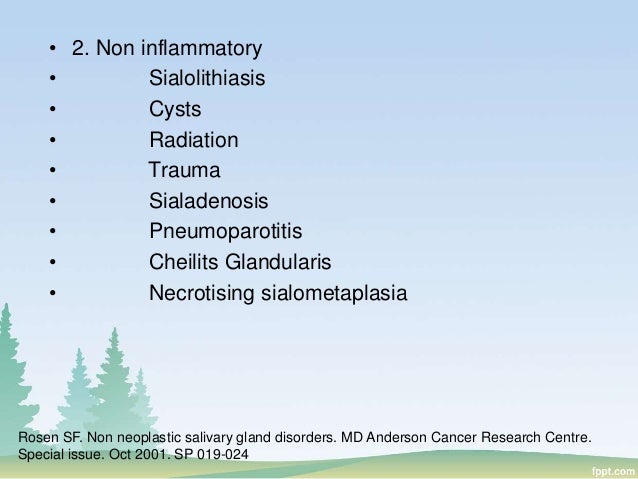 • 2. Non inflammatory
• Sialolithiasis
• Cysts
• Radiation
• Trauma
• Sialadenosis
• Pneumoparotitis
• Cheilits Glandularis
• Necrotising sialometaplasia

Rosen SF. Non neoplastic salivary gland disorders. MD Anderson Cancer Research Centre. Special issue. Oct 2001. SP 019-024

fppt.com